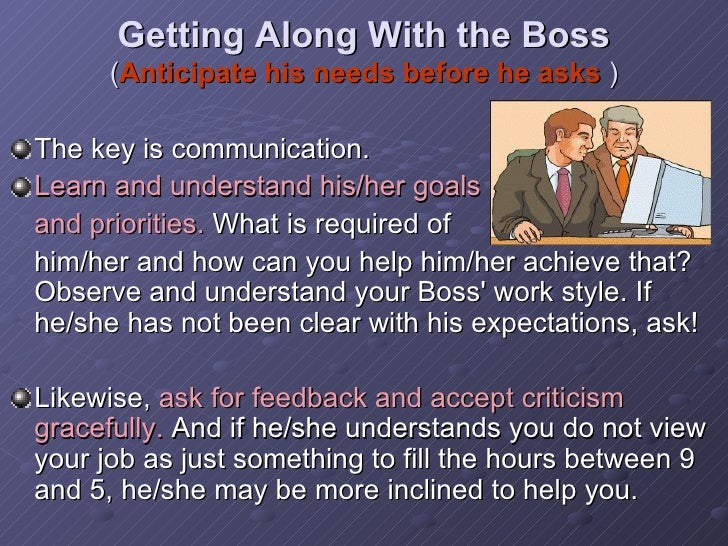 Getting Along With the Boss
(Anticipate his needs before he asks )

The key is communication.

Learn and understand his/her goals and priorities. What is required of him/her and how can you help him/her achieve that? Observe and understand your Boss' work style. If he/she has not been clear with his expectations, ask!

Likewise, ask for feedback and accept criticism gracefully. And if he/she understands you do not view your job as just something to fill the hours between 9 and 5, he/she may be more inclined to help you.